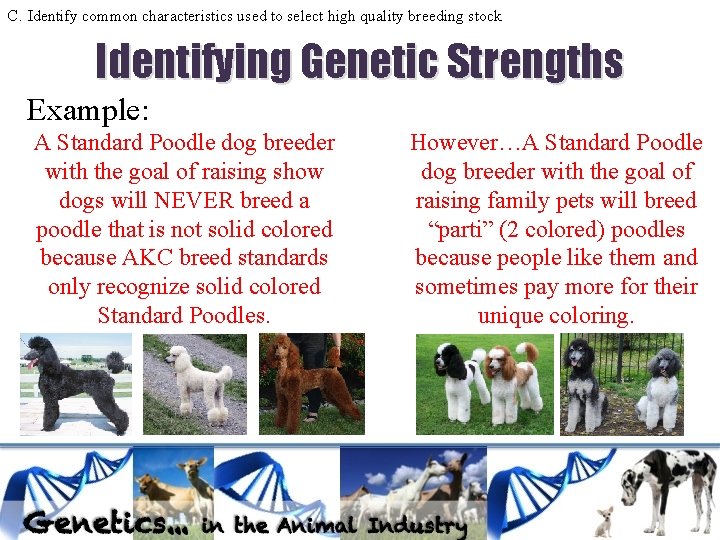 C. Identify common characteristics used to select high quality breeding stock

Identifying Genetic Strengths

Example:

A Standard Poodle dog breeder with the goal of raising show dogs will NEVER breed a poodle that is not solid colored because AKC breed standards only recognize solid colored Standard Poodles.

However…A Standard Poodle dog breeder with the goal of raising family pets will breed “parti” (2 colored) poodles because people like them and sometimes pay more for their unique coloring.

Genetics… in the Animal Industry